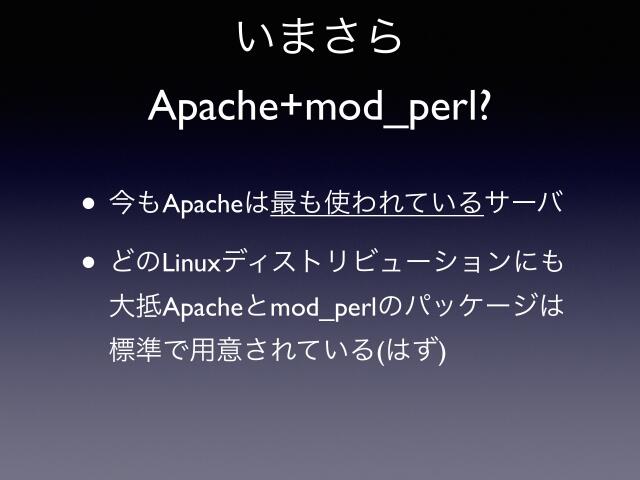 いまさら
Apache+mod_perl?

• 今もApacheは最も使われているサーバ

• どのLinuxディストリビューションにも大抵Apacheとmod_perlのパッケージは標準で用意されている(はず)